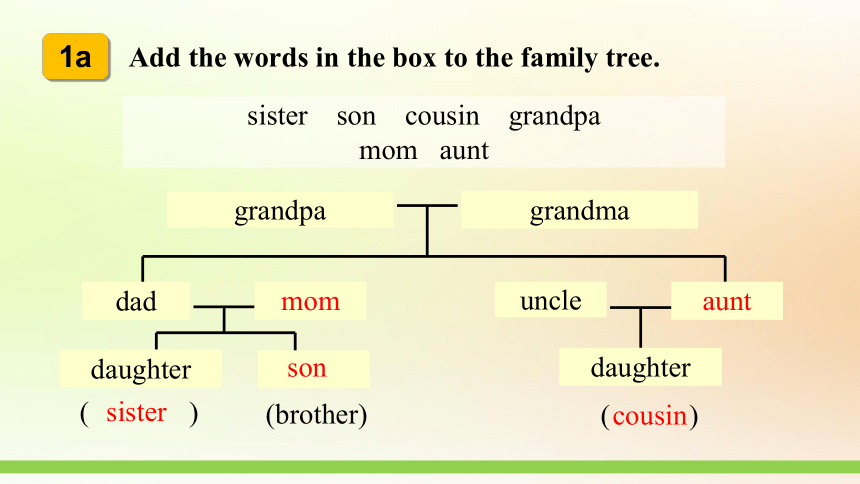 1a Add the words in the box to the family tree.

sister son cousin grandpa
mom aunt

grandpa grandma

dad mom

uncle aunt

daughter son

daughter

( sister ) (brother)

(cousin)